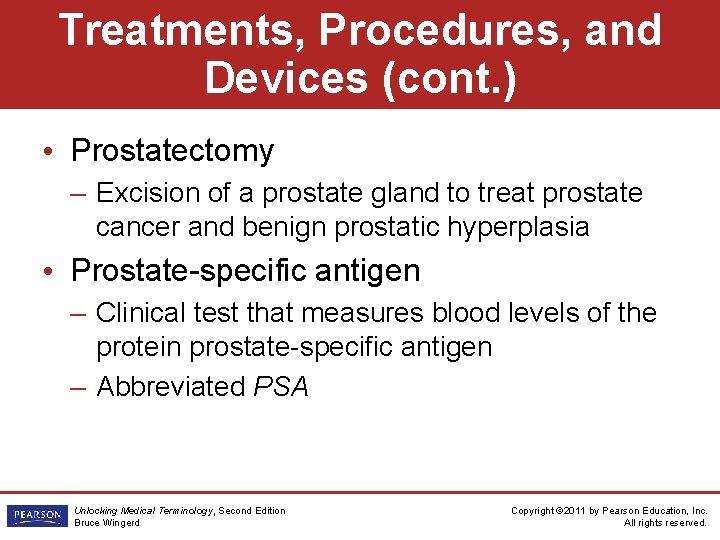 Treatments, Procedures, and Devices (cont.)

• Prostatectomy

– Excision of a prostate gland to treat prostate cancer and benign prostatic hyperplasia

• Prostate-specific antigen

– Clinical test that measures blood levels of the protein prostate-specific antigen

– Abbreviated PSA

PEARSON

Unlocking Medical Terminology, Second Edition
Bruce Wingerd

Copyright ©2011 by Pearson Education, Inc.
All rights reserved.